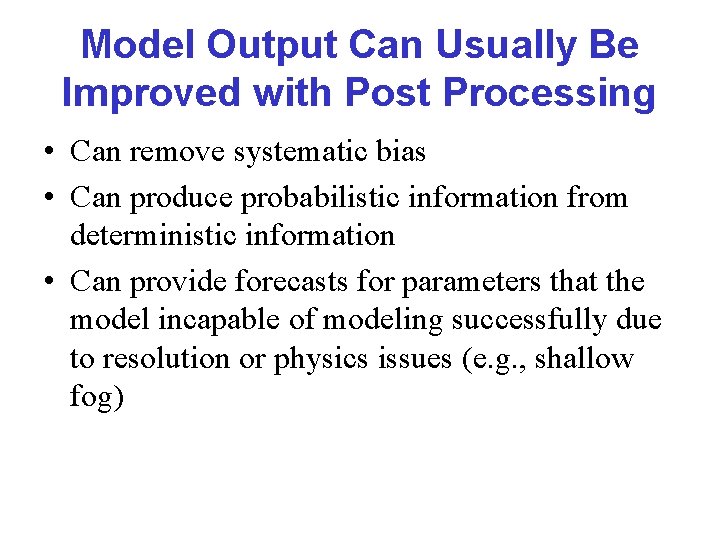 Model Output Can Usually Be Improved with Post Processing

• Can remove systematic bias
• Can produce probabilistic information from deterministic information
• Can provide forecasts for parameters that the model incapable of modeling successfully due to resolution or physics issues (e.g., shallow fog)